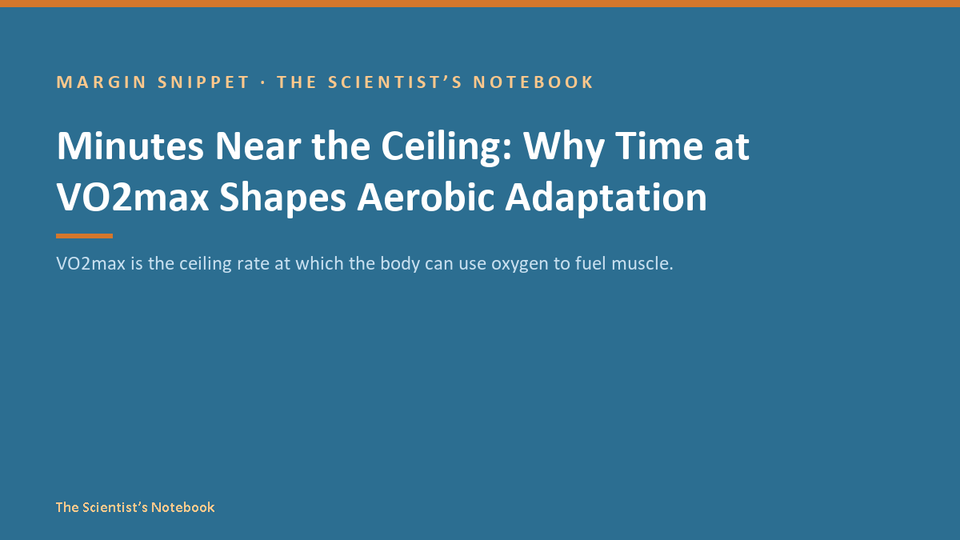 MARGIN SNIPPET · THE SCIENTIST'S NOTEBOOK

Minutes Near the Ceiling: Why Time at VO2max Shapes Aerobic Adaptation

VO2max is the ceiling rate at which the body can use oxygen to fuel muscle.

The Scientist's Notebook